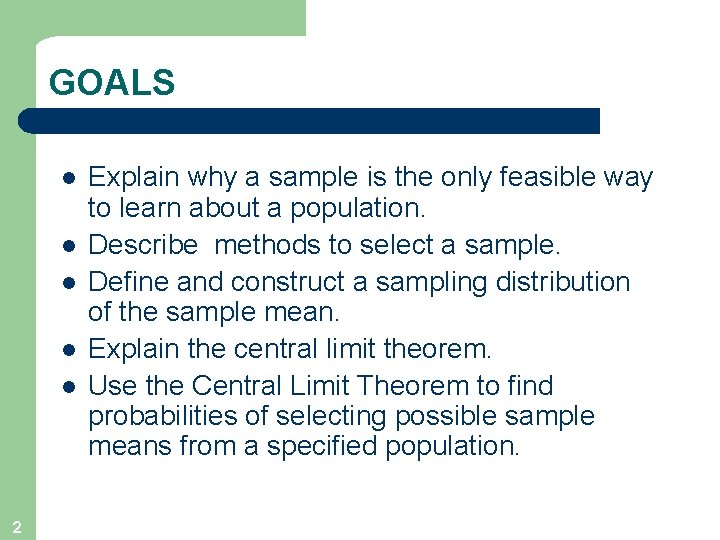 GOALS

- Explain why a sample is the only feasible way to learn about a population.
- Describe  methods to select a sample.
- Define and construct a sampling distribution of the sample mean.
- Explain the central limit theorem.
- Use the Central Limit Theorem to find probabilities of selecting possible sample means from a specified population.

2